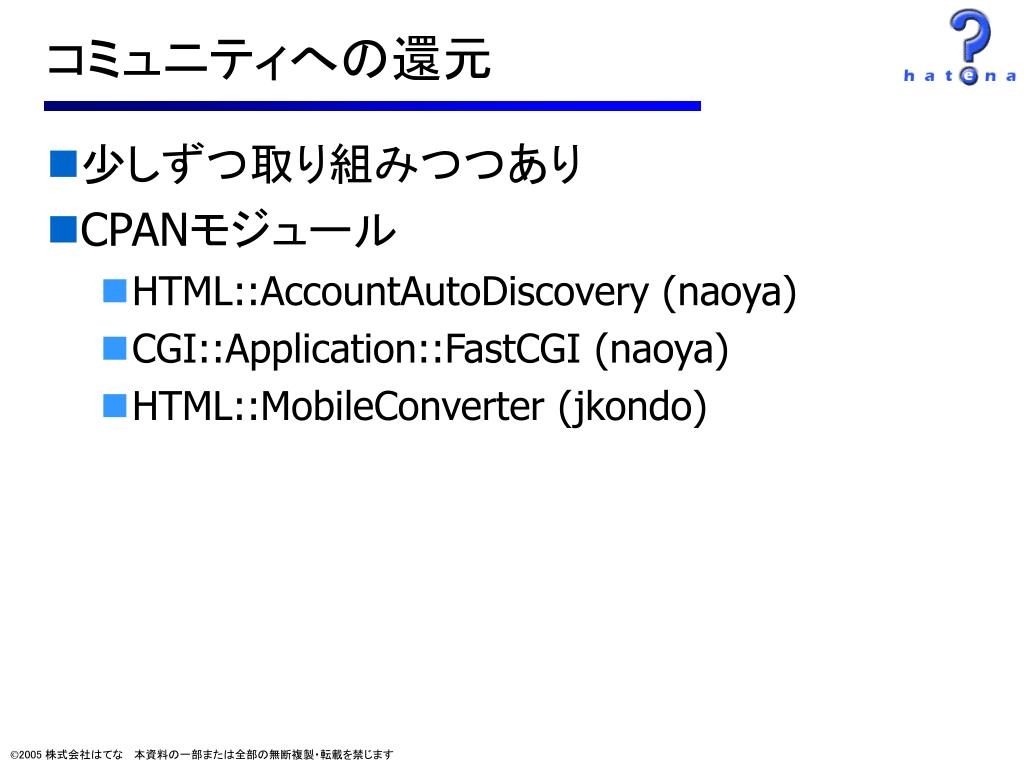 コミュニティへの還元

hatena

■少しずつ取り組みつつあり

■CPANモジュール

■HTML::AccountAutoDiscovery (naoya)

■CGI::Application::FastCGI (naoya)

■HTML::MobileConverter (jkondo)

©2005 株式会社はてな　本資料の一部または全部の無断複製・転載を禁じます